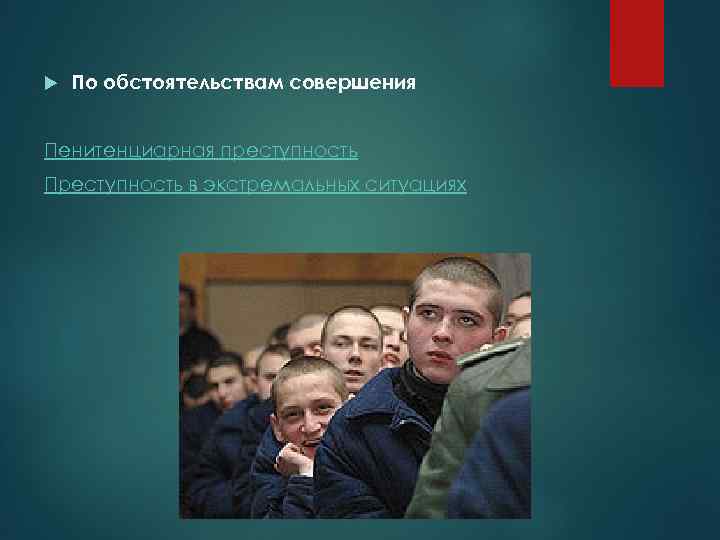 По обстоятельствам совершения

Пенитенциарная преступность

Преступность в экстремальных ситуациях